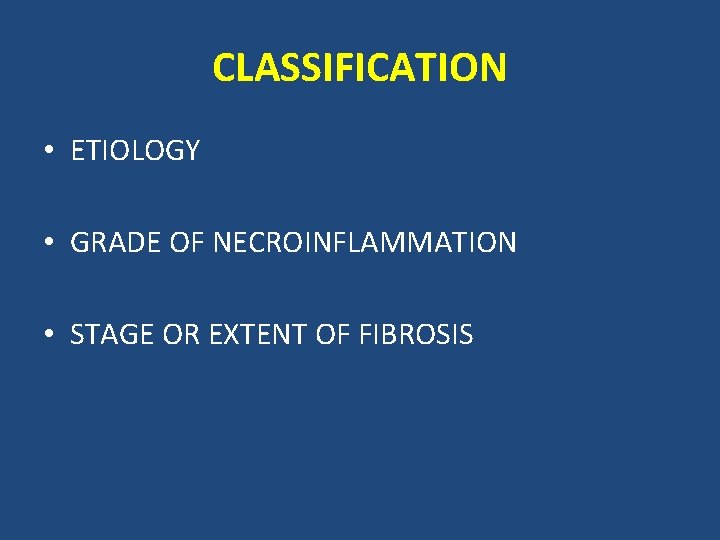 CLASSIFICATION

• ETIOLOGY

• GRADE OF NECROINFLAMMATION

• STAGE OR EXTENT OF FIBROSIS